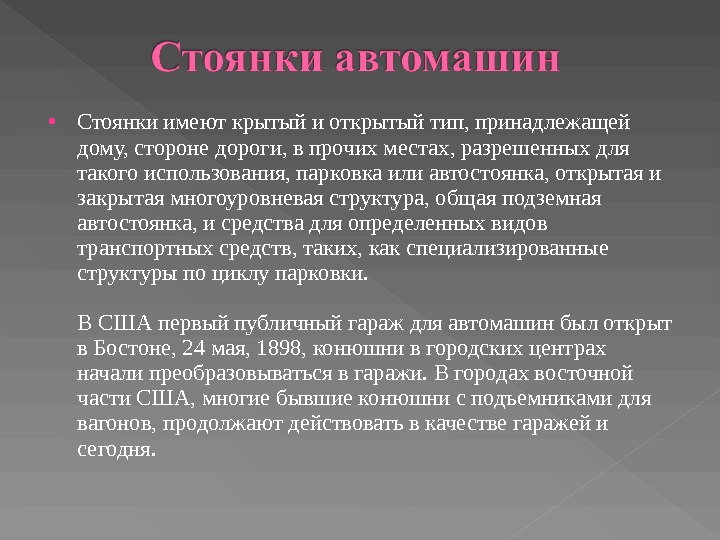 Стоянки автомашин

• Стоянки имеют крытый и открытый тип, принадлежащей дому, стороне дороги, в прочих местах, разрешенных для такого использования, парковка или автостоянка, открытая и закрытая многоуровневая структура, общая подземная автостоянка, и средства для определенных видов транспортных средств, таких, как специализированные структуры по циклу парковки.

В США первый публичный гараж для автомашин был открыт в Бостоне, 24 мая, 1898, конюшни в городских центрах начали преобразовываться в гаражи. В городах восточной части США, многие бывшие конюшни с подъемниками для вагонов, продолжают действовать в качестве гаражей и сегодня.